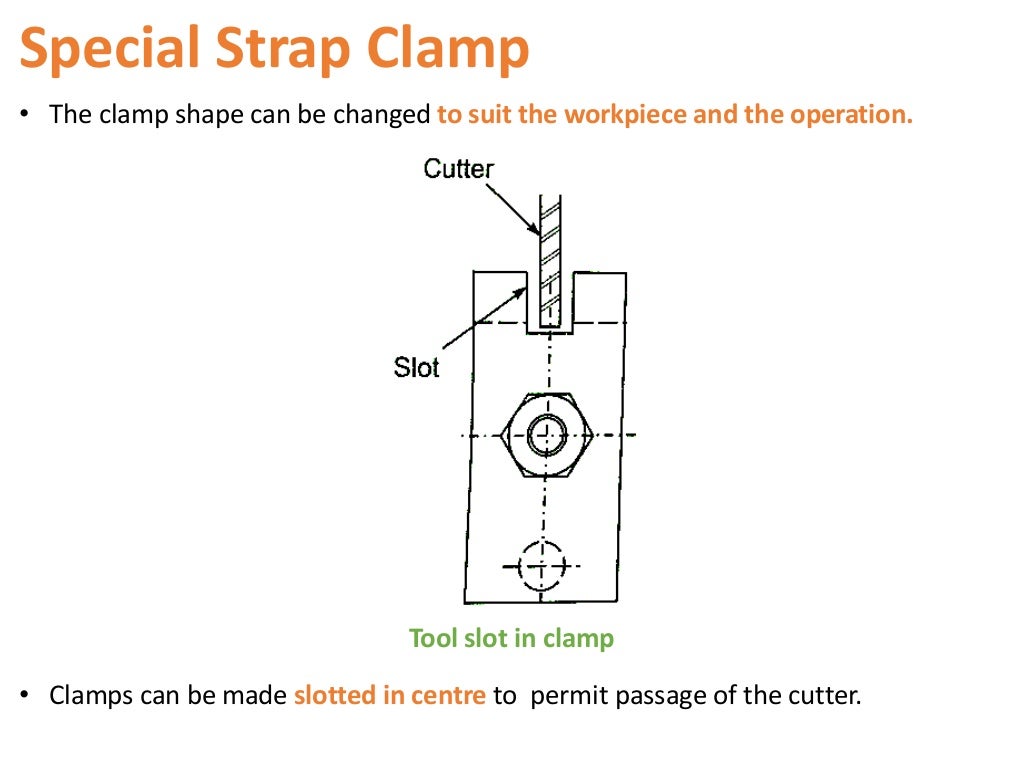 Special Strap Clamp

• The clamp shape can be changed to suit the workpiece and the operation.

Cutter

Slot

Tool slot in clamp

• Clamps can be made slotted in centre to  permit passage of the cutter.